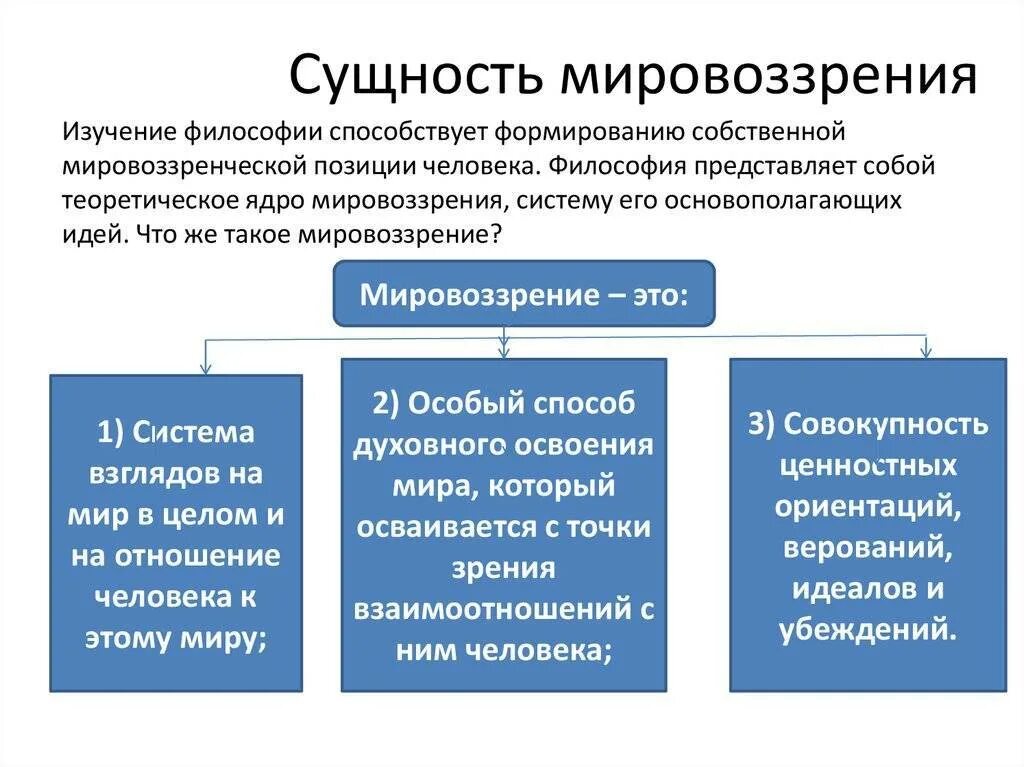 Сущность мировоззрения

Изучение философии способствует формированию собственной мировоззренческой позиции человека. Философия представляет собой теоретическое ядро мировоззрения, систему его основополагающих идей. Что же такое мировоззрение?

Мировоззрение – это:

1) Система взглядов на мир в целом и на отношение человека к этому миру;

2) Особый способ духовного освоения мира, который осваивается с точки зрения взаимоотношений с ним человека;

3) Совокупность ценностных ориентаций, верований, идеалов и убеждений.